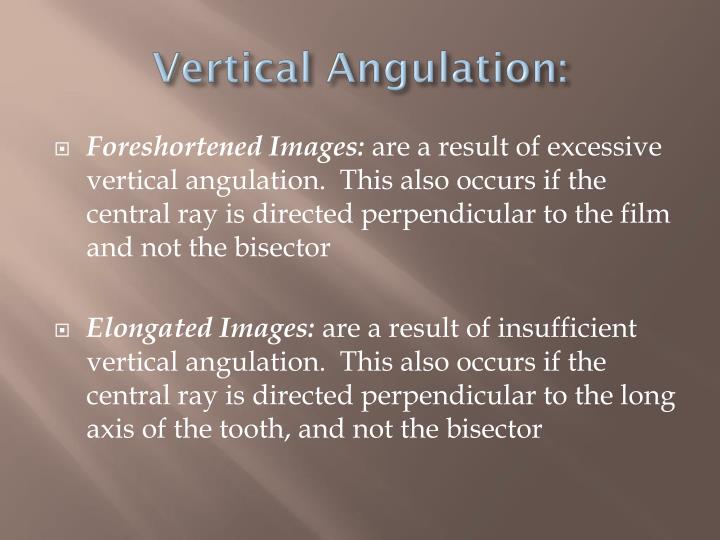 Vertical Angulation:

Foreshortened Images: are a result of excessive vertical angulation. This also occurs if the central ray is directed perpendicular to the film and not the bisector

Elongated Images: are a result of insufficient vertical angulation. This also occurs if the central ray is directed perpendicular to the long axis of the tooth, and not the bisector